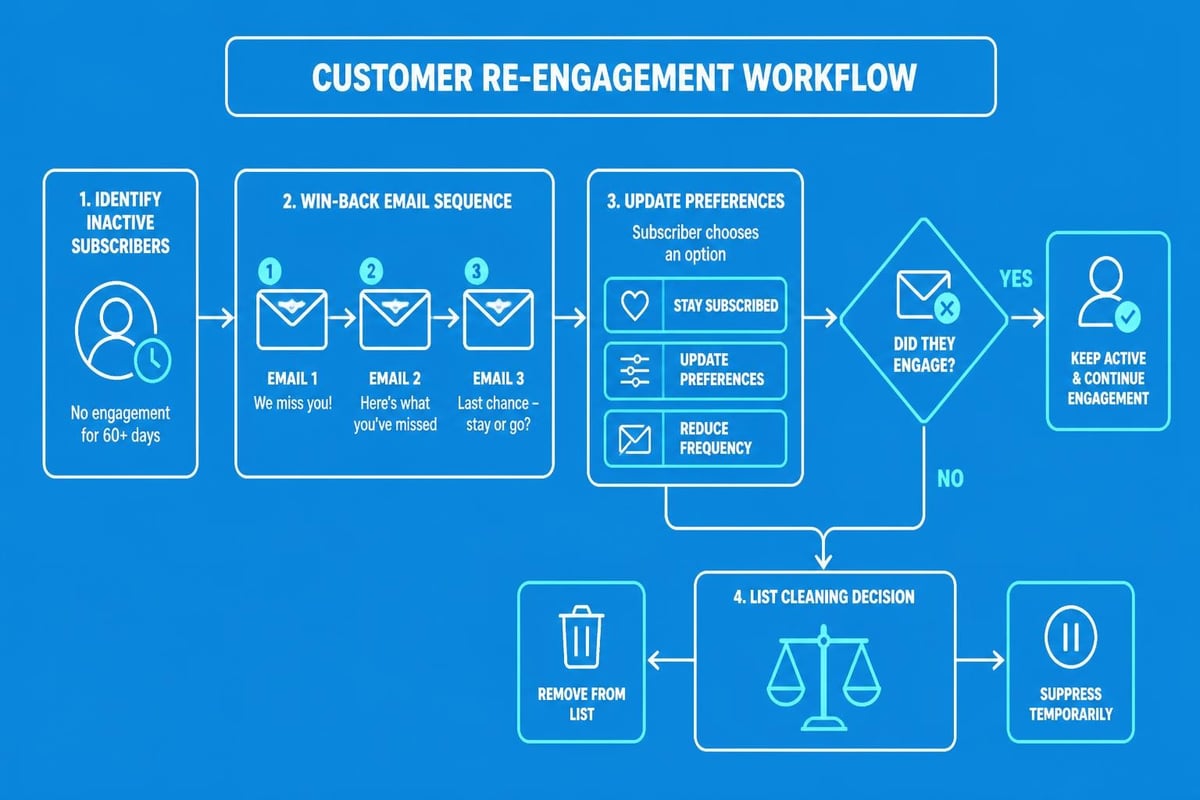 CUSTOMER RE-ENGAGEMENT WORKFLOW

1. IDENTIFY INACTIVE SUBSCRIBERS

No engagement for 60+ days

2. WIN-BACK EMAIL SEQUENCE

1
EMAIL 1
We miss you!

2
EMAIL 2
Here's what you've missed

3
EMAIL 3
Last chance – stay or go?

3. UPDATE PREFERENCES

Subscriber chooses an option

STAY SUBSCRIBED

UPDATE PREFERENCES

REDUCE FREQUENCY

DID THEY ENGAGE?

YES

KEEP ACTIVE & CONTINUE ENGAGEMENT

NO

4. LIST CLEANING DECISION

REMOVE FROM LIST

SUPPRESS TEMPORARILY